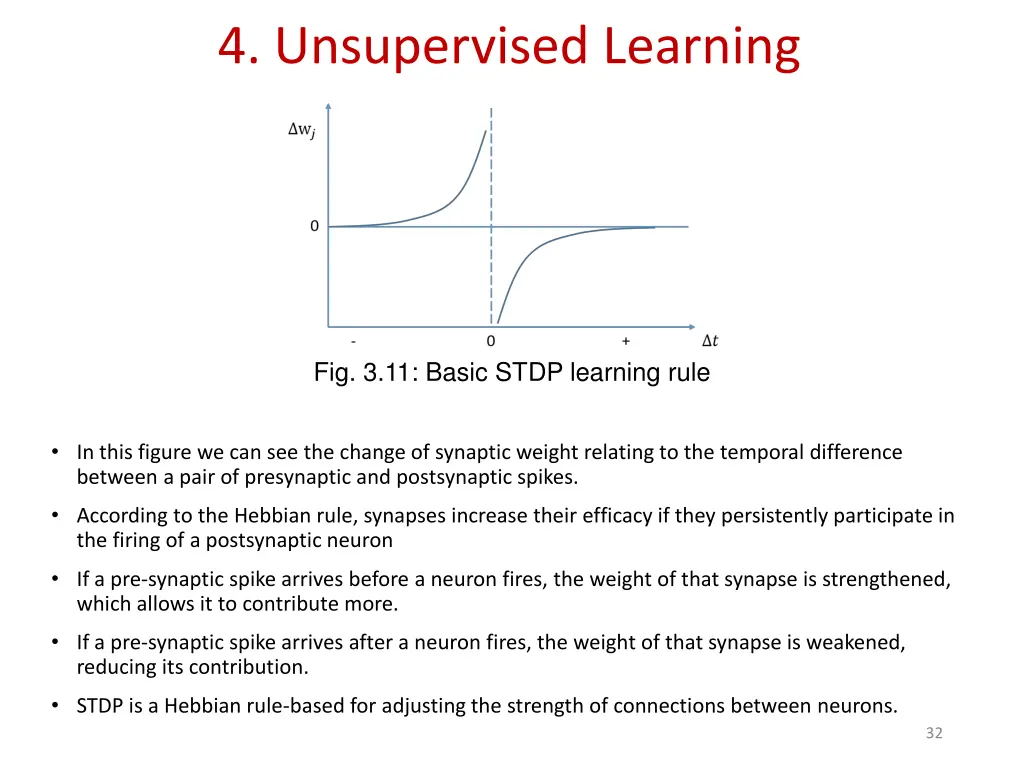 4. Unsupervised Learning

$\Delta w_j$

0

- 0 + $\Delta t$

Fig. 3.11: Basic STDP learning rule

• In this figure we can see the change of synaptic weight relating to the temporal difference between a pair of presynaptic and postsynaptic spikes.

• According to the Hebbian rule, synapses increase their efficacy if they persistently participate in the firing of a postsynaptic neuron

• If a pre-synaptic spike arrives before a neuron fires, the weight of that synapse is strengthened, which allows it to contribute more.

• If a pre-synaptic spike arrives after a neuron fires, the weight of that synapse is weakened, reducing its contribution.

• STDP is a Hebbian rule-based for adjusting the strength of connections between neurons.

32